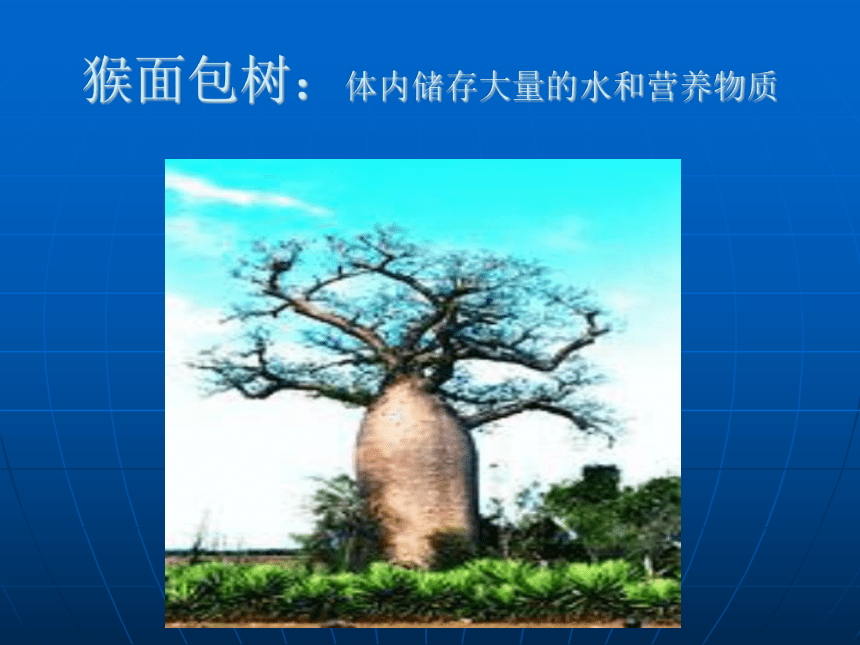 猴面包树：体内储存大量的水和营养物质